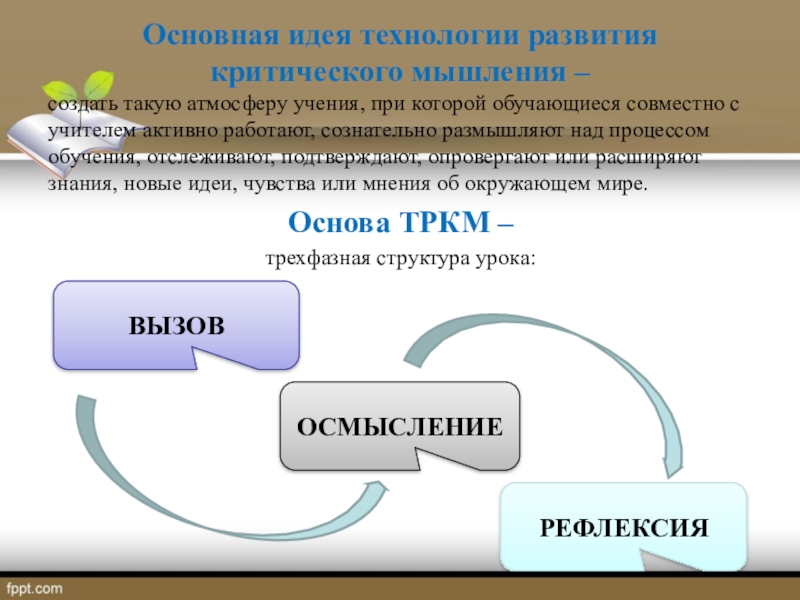 Основная идея технологии развития критического мышления –

создать такую атмосферу учения, при которой обучающиеся совместно с учителем активно работают, сознательно размышляют над процессом обучения, отслеживают, подтверждают, опровергают или расширяют знания, новые идеи, чувства или мнения об окружающем мире.

Основа ТРКМ –

трехфазная структура урока:

ВЫЗОВ

ОСМЫСЛЕНИЕ

РЕФЛЕКСИЯ

fppt.com